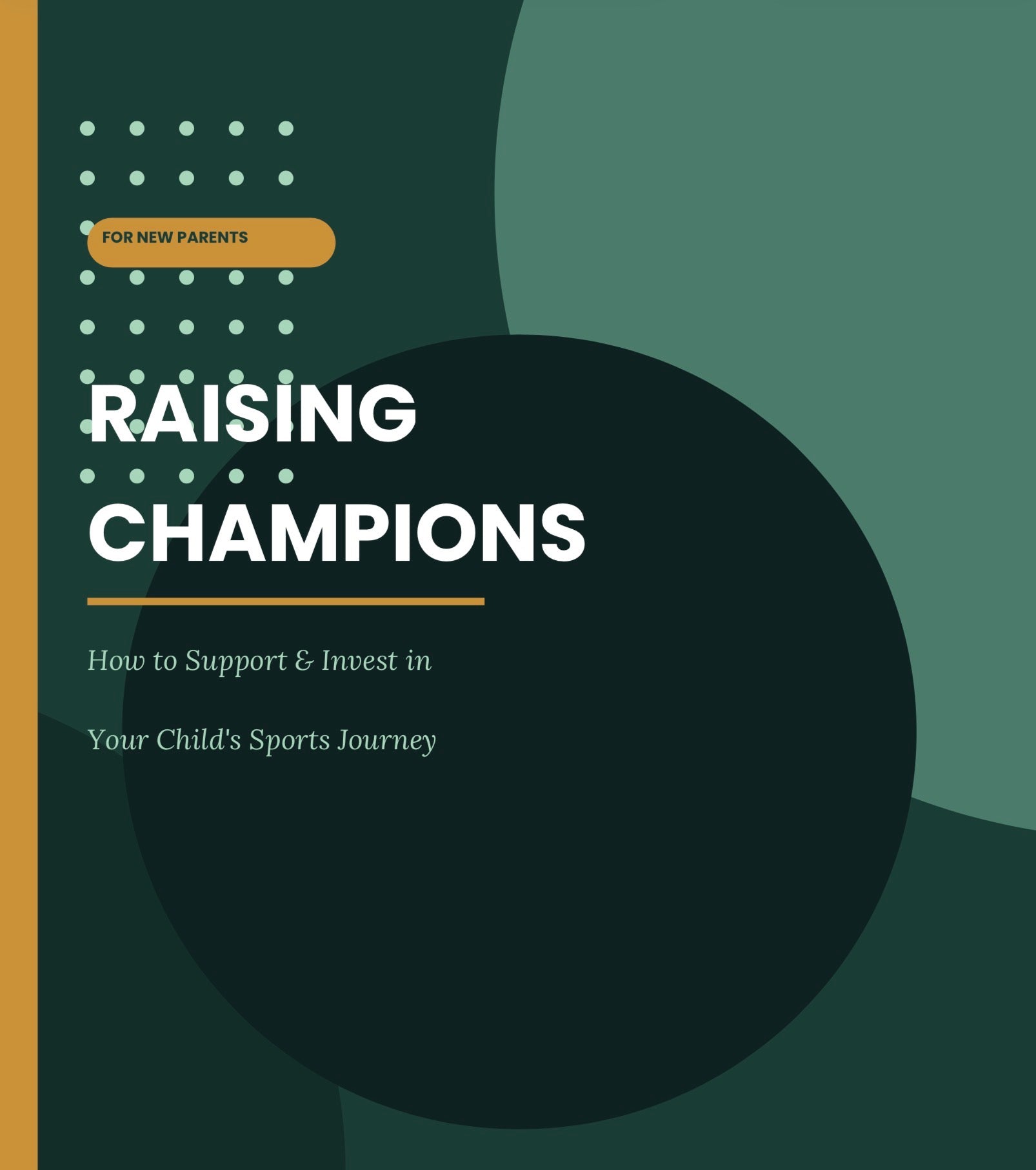 FOR NEW PARENTS

RAISING CHAMPIONS

How to Support & Invest in

Your Child's Sports Journey